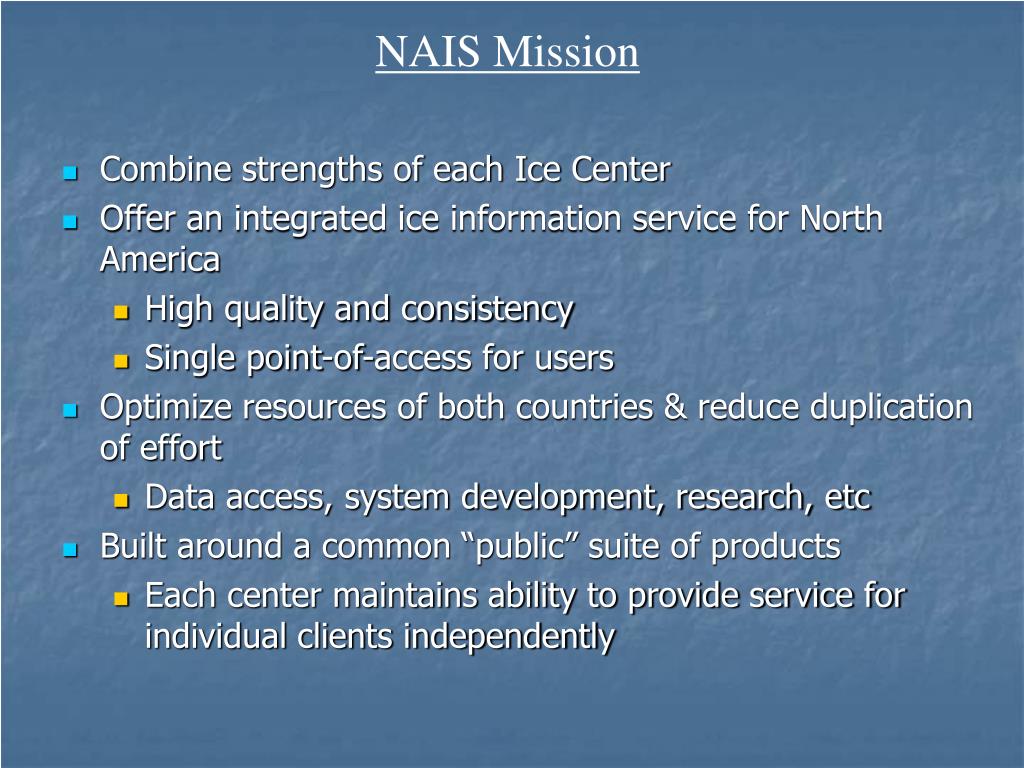 NAIS Mission

- Combine strengths of each Ice Center
- Offer an integrated ice information service for North America
  - High quality and consistency
  - Single point-of-access for users
- Optimize resources of both countries & reduce duplication of effort
  - Data access, system development, research, etc
- Built around a common “public” suite of products
  - Each center maintains ability to provide service for individual clients independently